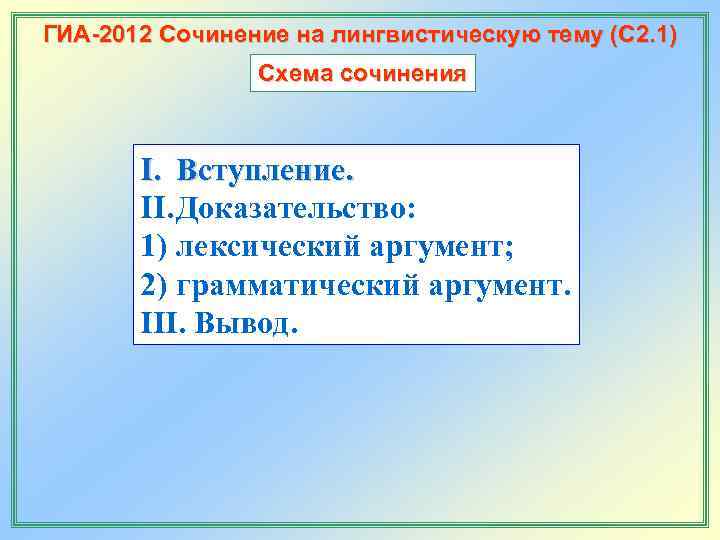 ГИА-2012 Сочинение на лингвистическую тему (С2.1)

Схема сочинения

I. Вступление.
II.Доказательство:
1) лексический аргумент;
2) грамматический аргумент.
III. Вывод.